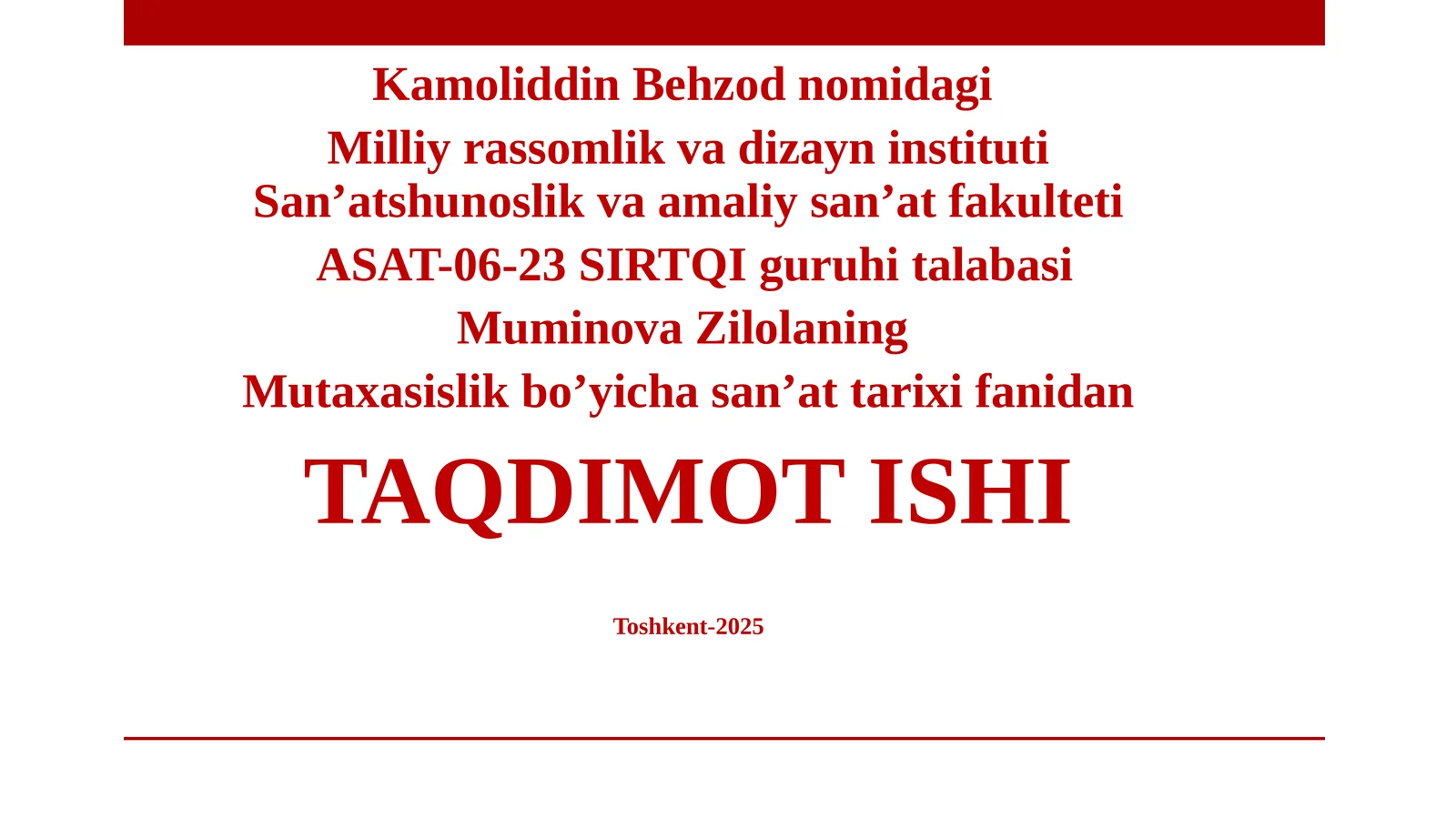 Kamoliddin Behzod nomidagi
Milliy rassomlik va dizayn instituti
San’atshunoslik va amaliy san’at fakulteti
ASAT-06-23 SIRTQI guruhi talabasi
Muminova Zilolaning
Mutaxasislik bo’yicha san’at tarixi fanidan

TAQDIMOT ISHI

Toshkent-2025